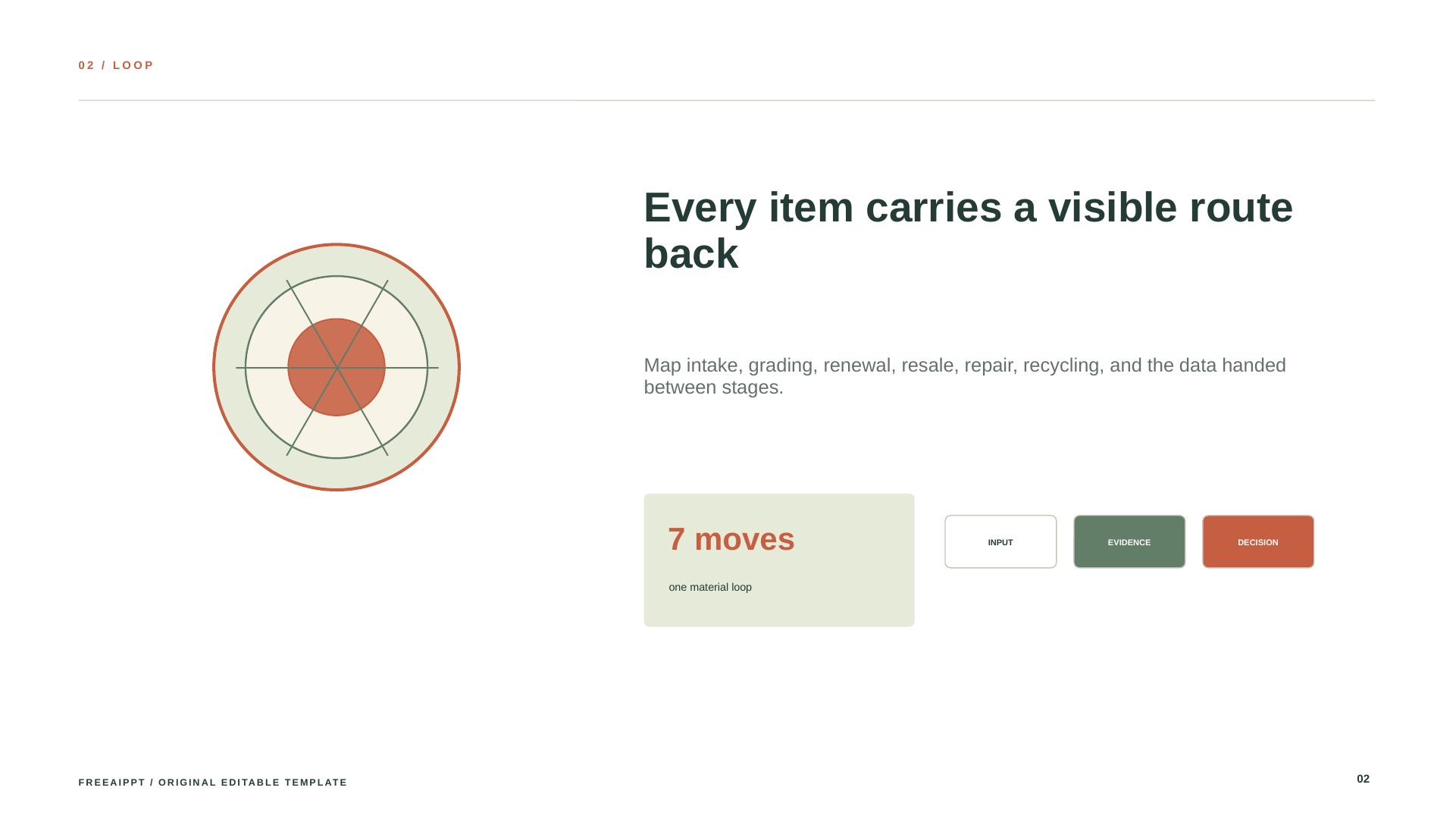 02 / LOOP

Every item carries a visible route back

Map intake, grading, renewal, resale, repair, recycling, and the data handed between stages.

7 moves

one material loop

INPUT

EVIDENCE

DECISION

FREEAIPPT / ORIGINAL EDITABLE TEMPLATE

02